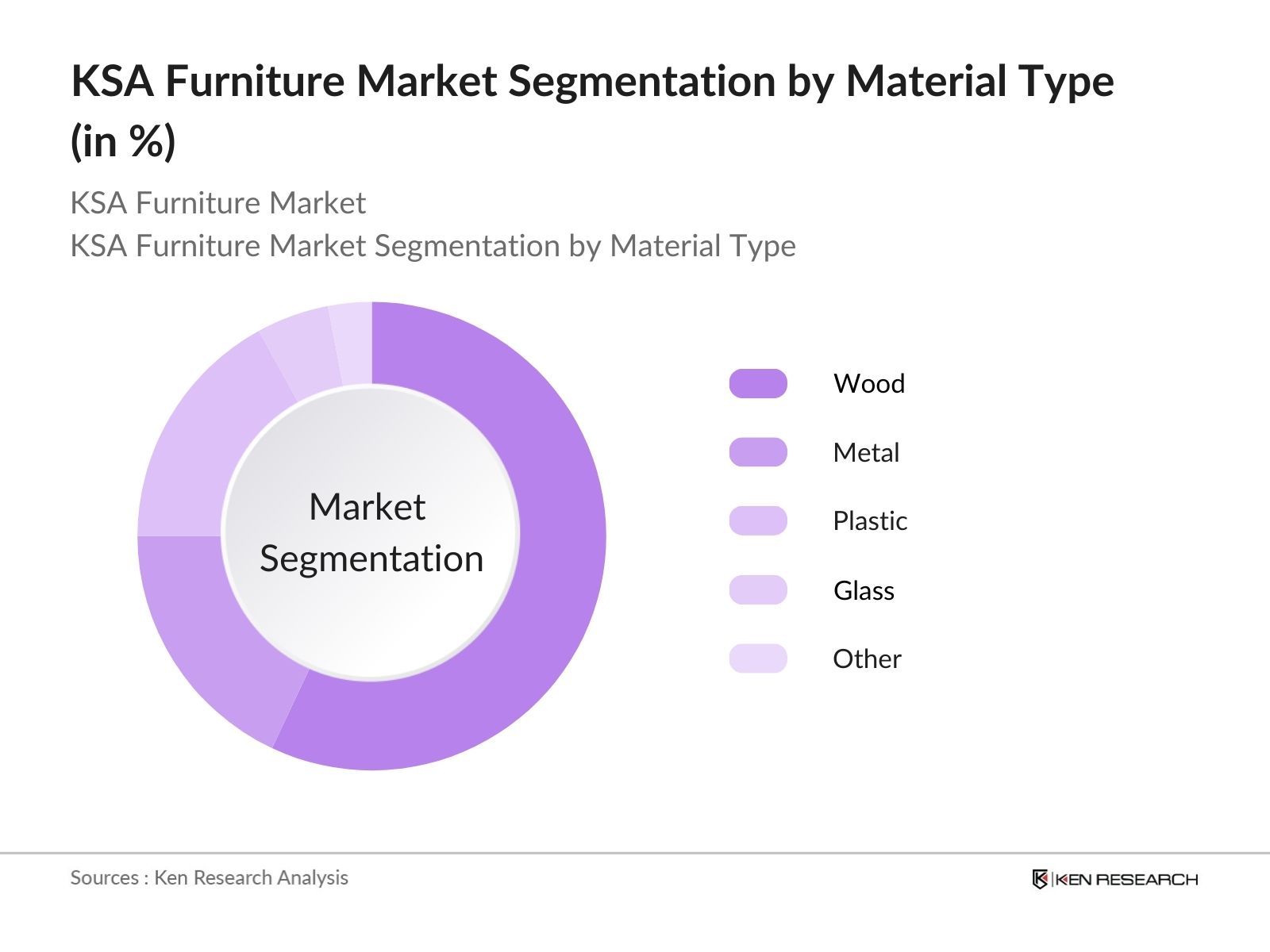 KSA Furniture Market Segmentation by Material Type (in %)

KSA Furniture Market
KSA Furniture Market Segmentation by Material Type

Market Segmentation

Wood
Metal
Plastic
Glass
Other

Sources : Ken Research Analysis

KEN RESEARCH